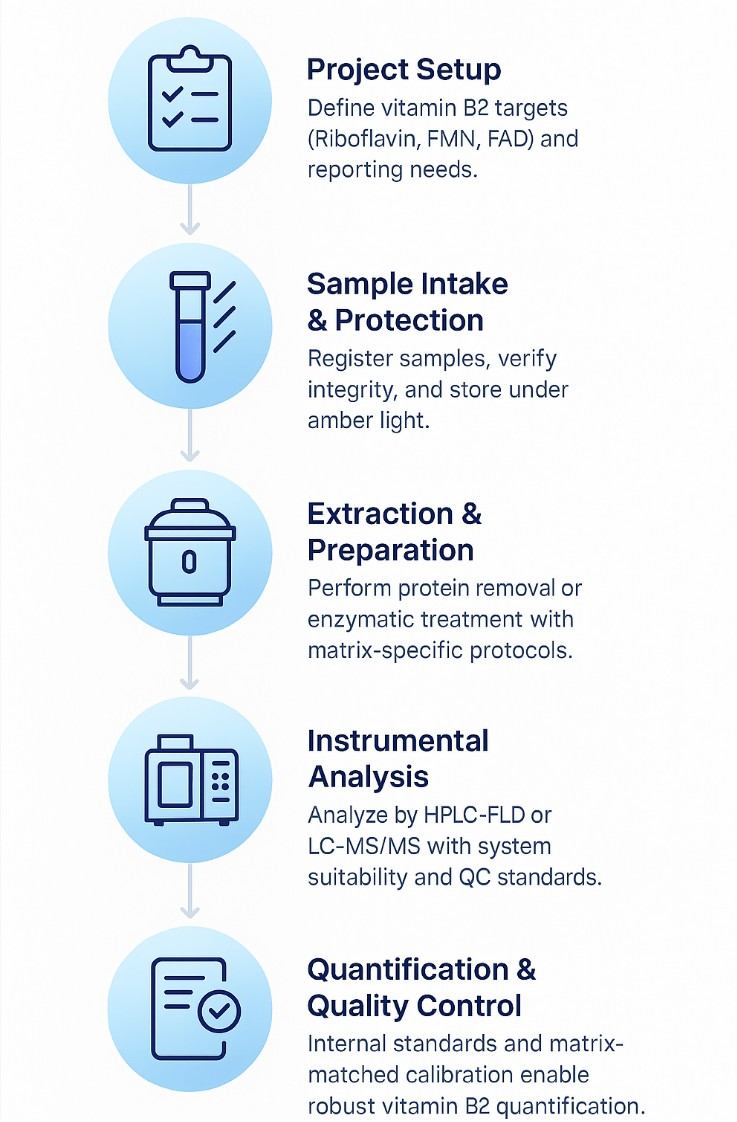 Project Setup
Define vitamin B2 targets (Riboflavin, FMN, FAD) and reporting needs.

Sample Intake & Protection
Register samples, verify integrity, and store under amber light.

Extraction & Preparation
Perform protein removal or enzymatic treatment with matrix-specific protocols.

Instrumental Analysis
Analyze by HPLC-FLD or LC-MS/MS with system suitability and QC standards.

Quantification & Quality Control
Internal standards and matrix-matched calibration enable robust vitamin B2 quantification.